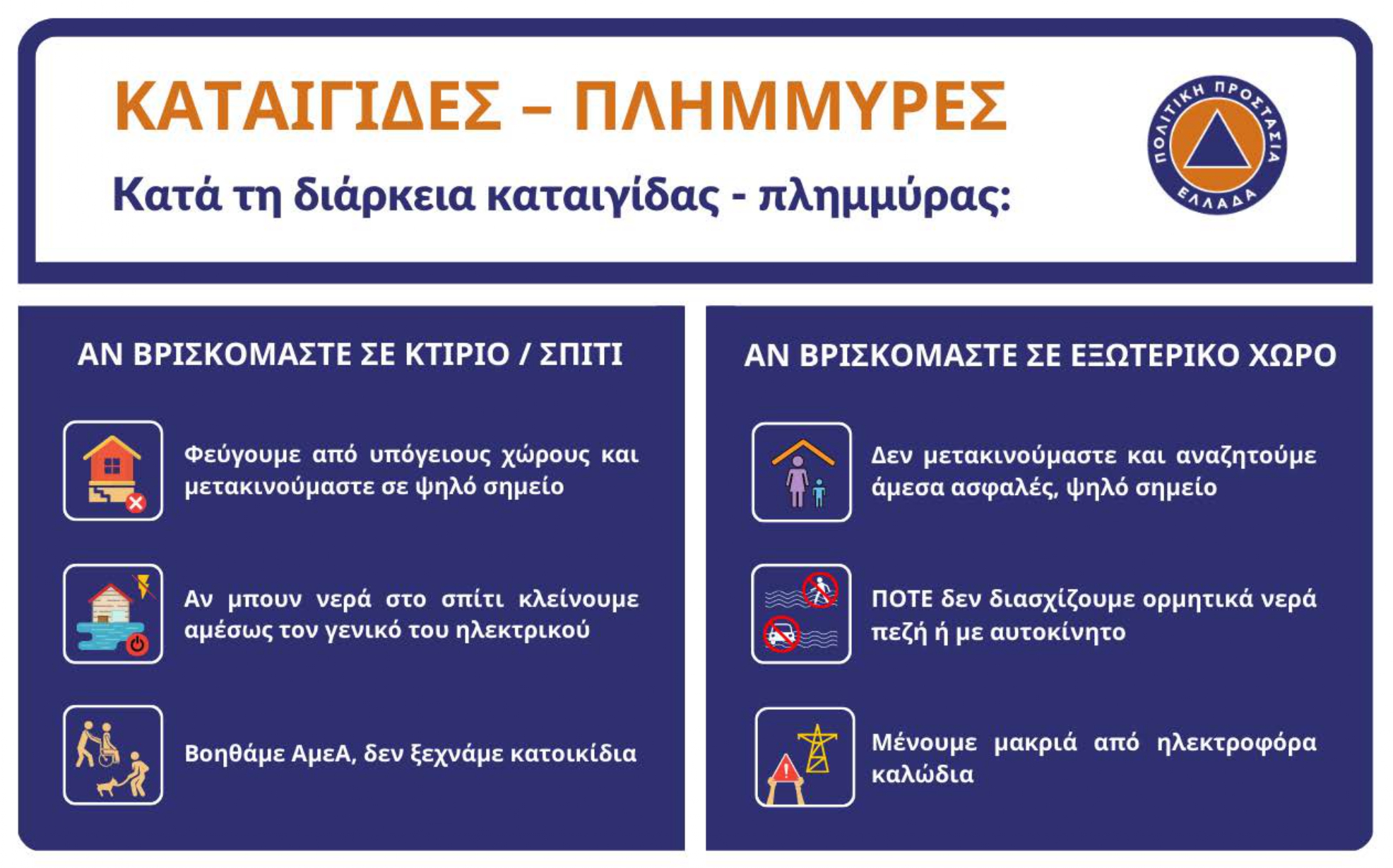 ΚΑΤΑΙΓΙΔΕΣ – ΠΛΗΜΜΥΡΕΣ

Κατά τη διάρκεια καταιγίδας - πλημμύρας:

ΠΟΛΙΤΙΚΗ ΠΡΟΣΤΑΣΙΑ
ΕΛΛΑΔΑ

ΑΝ ΒΡΙΣΚΟΜΑΣΤΕ ΣΕ ΚΤΙΡΙΟ / ΣΠΙΤΙ

Φεύγουμε από υπόγειους χώρους και μετακινούμαστε σε ψηλό σημείο

Αν μπουν νερά στο σπίτι κλείνουμε αμέσως τον γενικό του ηλεκτρικού

Βοηθάμε ΑμεΑ, δεν ξεχνάμε κατοικίδια

ΑΝ ΒΡΙΣΚΟΜΑΣΤΕ ΣΕ ΕΞΩΤΕΡΙΚΟ ΧΩΡΟ

Δεν μετακινούμαστε και αναζητούμε άμεσα ασφαλές, ψηλό σημείο

ΠΟΤΕ δεν διασχίζουμε ορμητικά νερά πεζή ή με αυτοκίνητο

Μένουμε μακριά από ηλεκτροφόρα καλώδια